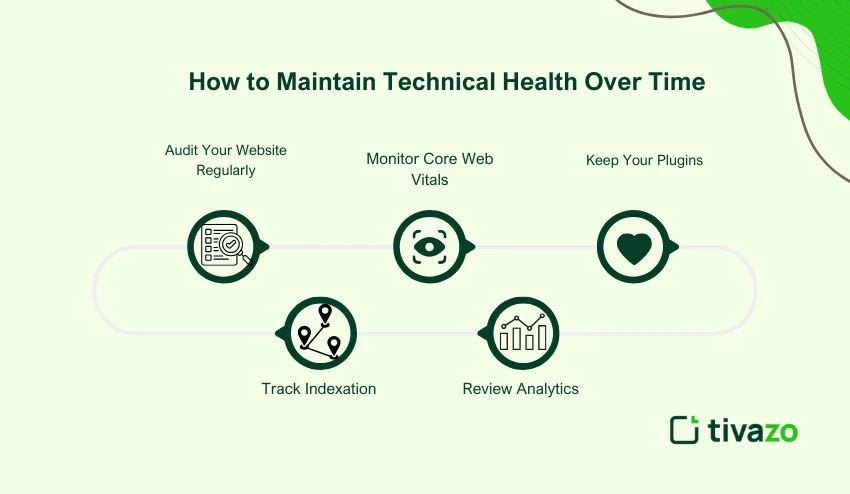 How to Maintain Technical Health Over Time

Audit Your Website Regularly

Monitor Core Web Vitals

Keep Your Plugins

Track Indexation

Review Analytics

tivazo